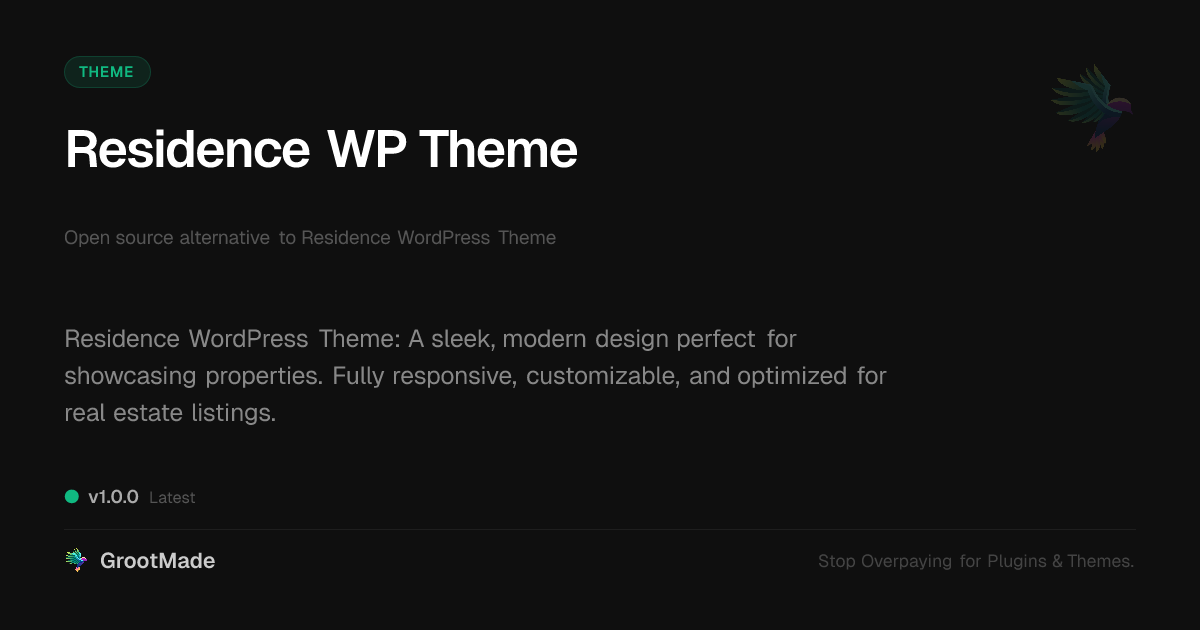 THEME

Residence WP Theme

Open source alternative to Residence WordPress Theme

Residence WordPress Theme: A sleek, modern design perfect for showcasing properties. Fully responsive, customizable, and optimized for real estate listings.

v1.0.0 Latest

GrootMade

Stop Overpaying for Plugins & Themes.